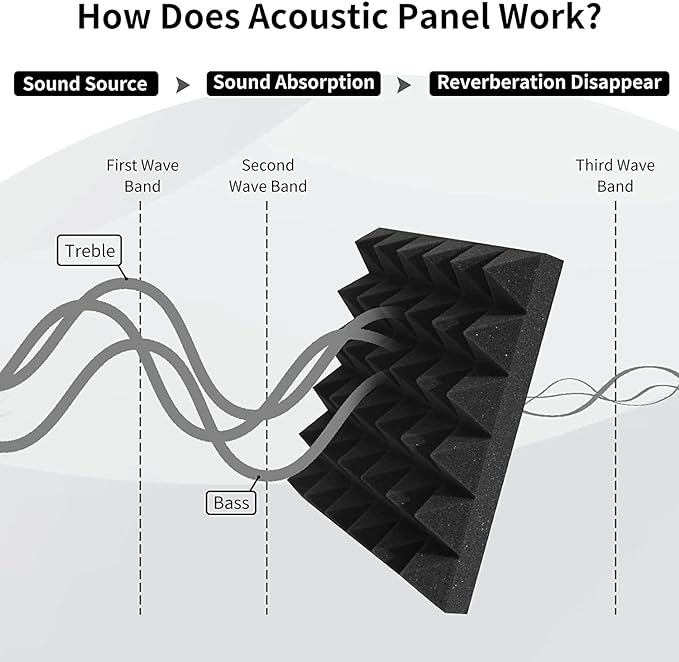 How Does Acoustic Panel Work?

Sound Source

Sound Absorption

Reverberation Disappear

First Wave Band

Second Wave Band

Third Wave Band

Treble

Bass